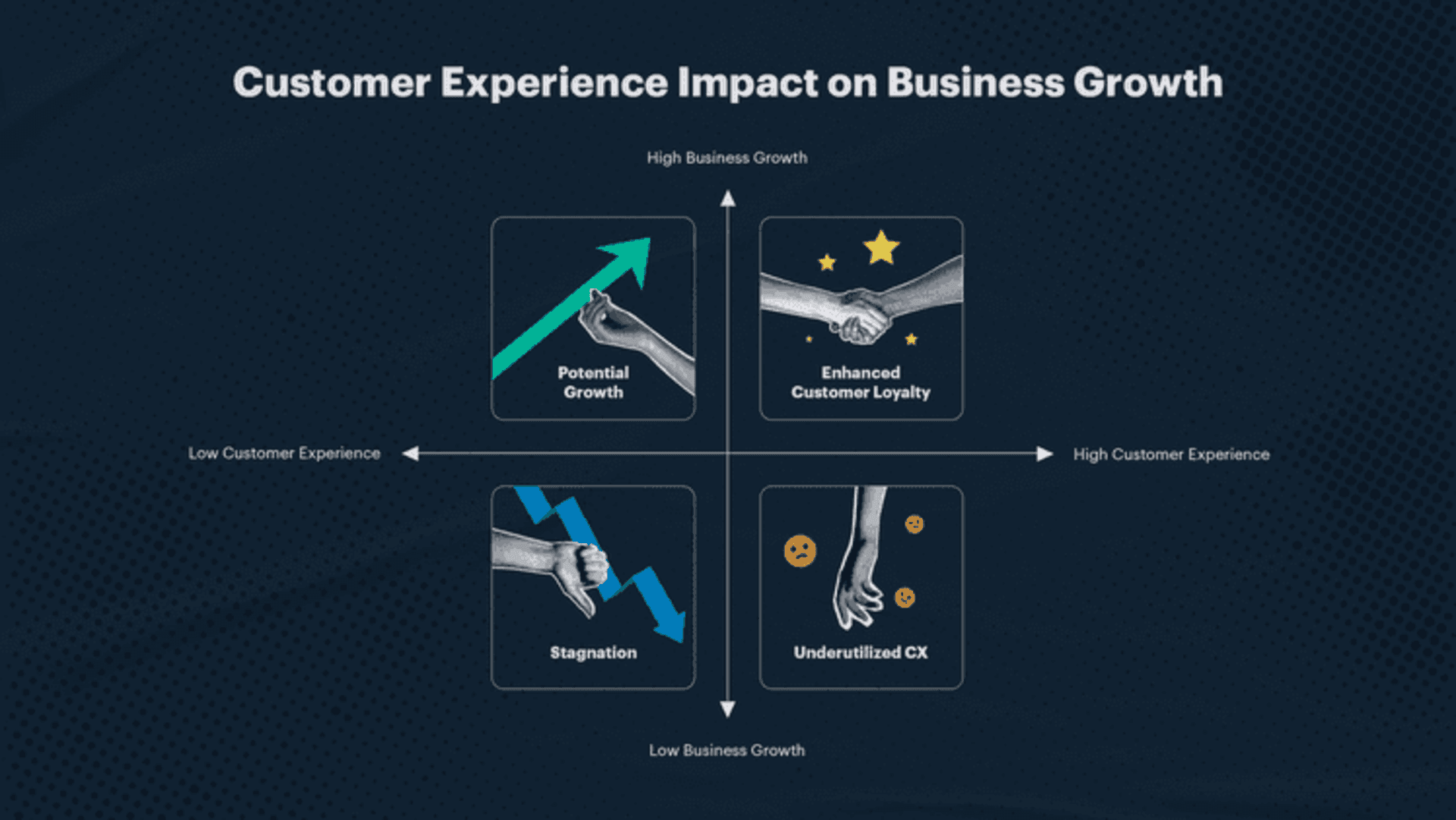 Customer Experience Impact on Business Growth

High Business Growth

Potential Growth

Enhanced Customer Loyalty

Low Customer Experience

High Customer Experience

Stagnation

Underutilized CX

Low Business Growth